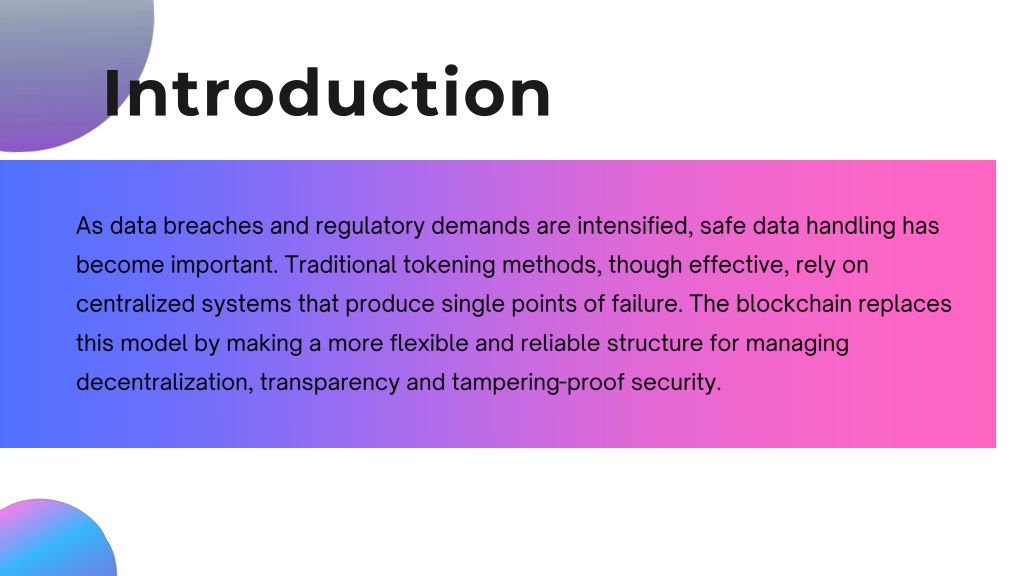 Introduction

As data breaches and regulatory demands are intensified, safe data handling has become important. Traditional tokening methods, though effective, rely on centralized systems that produce single points of failure. The blockchain replaces this model by making a more flexible and reliable structure for managing decentralization, transparency and tampering-proof security.